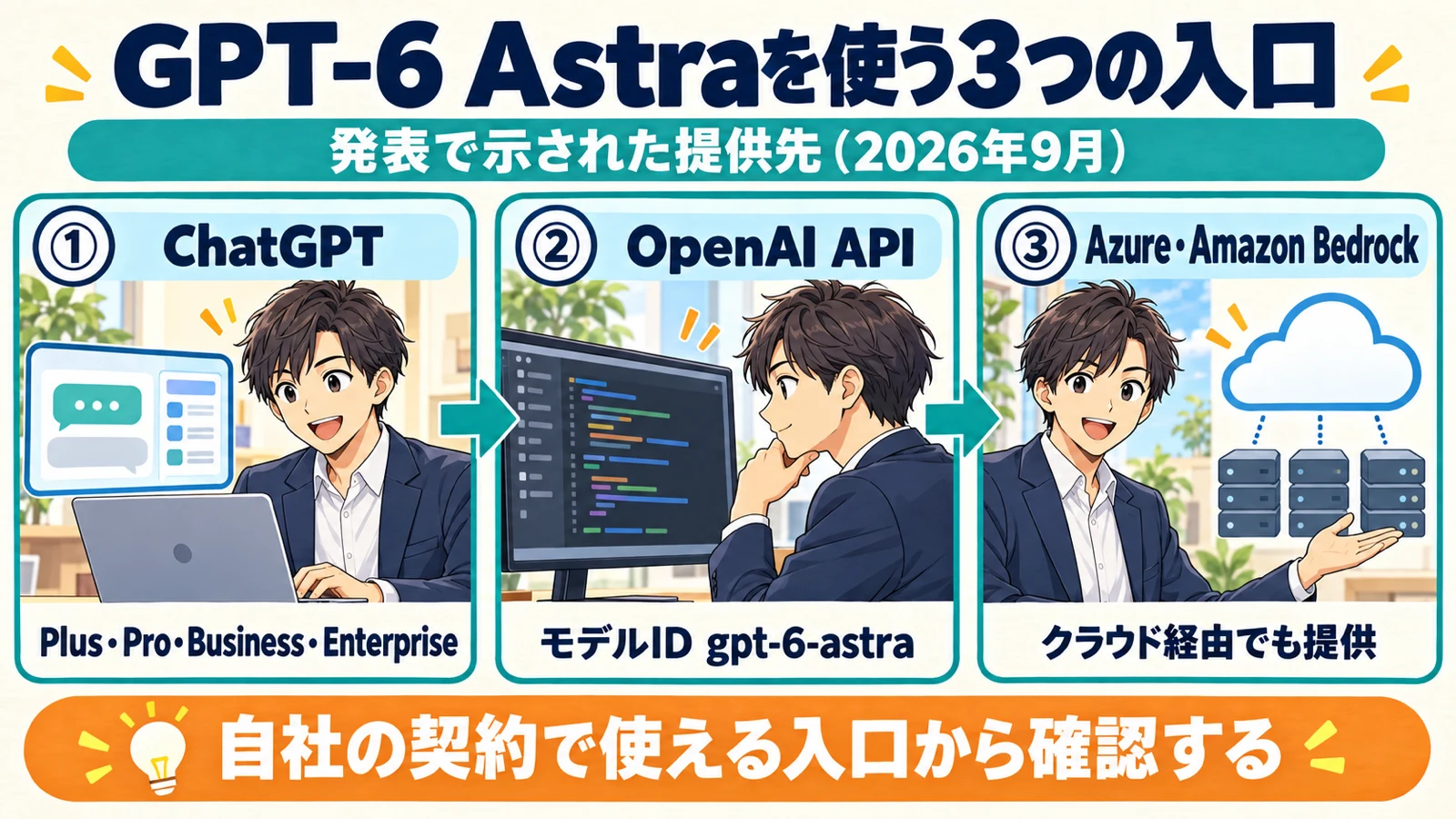 GPT-6 Astraを使う3つの入口

発表で示された提供先（2026年9月）

① ChatGPT

Plus・Pro・Business・Enterprise

② OpenAI API

モデルID gpt-6-astra

③ Azure・Amazon Bedrock

クラウド経由でも提供

自社の契約で使える入口から確認する